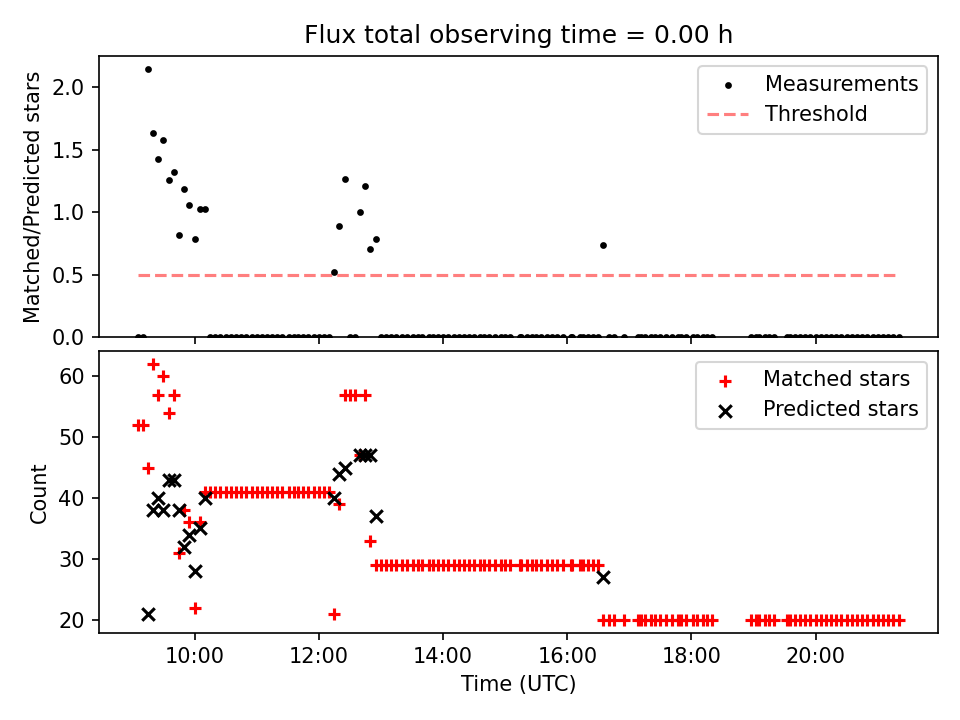 Flux total observing time = 0.00 h

Matched/Predicted stars
2.0
1.5
1.0
0.5
0.0

Measurements
Threshold

Count
60
50
40
30
20

Matched stars
Predicted stars

10:00
12:00
14:00
16:00
18:00
20:00
Time (UTC)